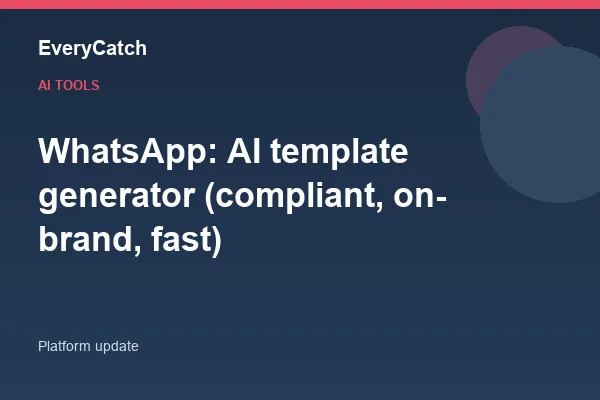 EveryCatch

AI TOOLS

WhatsApp: AI template generator (compliant, on-brand, fast)

Platform update